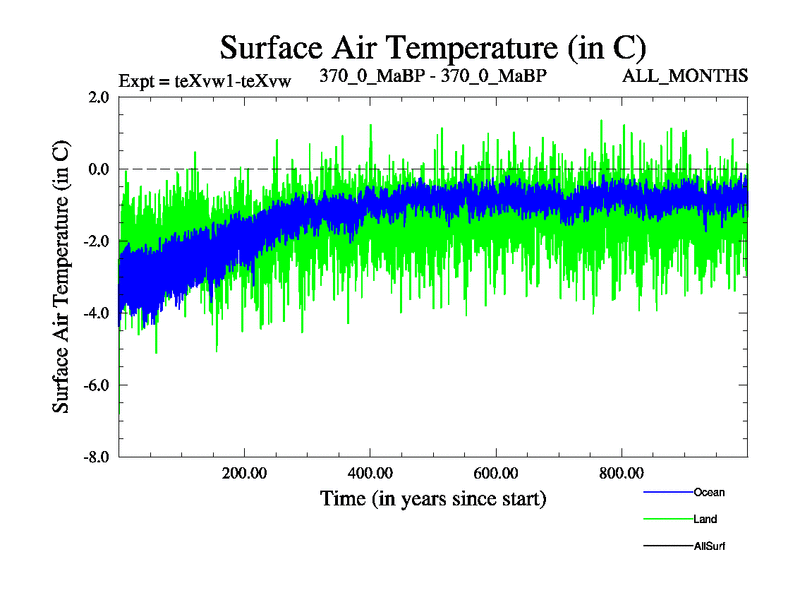 Surface Air Temperature (in C)

Expt = teXvw1-teXvw

370_0_MaBP - 370_0_MaBP

ALL_MONTHS

Surface Air Temperature (in C)

2.0
0.0
-2.0
-4.0
-6.0
-8.0

200.00
400.00
600.00
800.00

Time (in years since start)

Ocean
Land
AllSurf